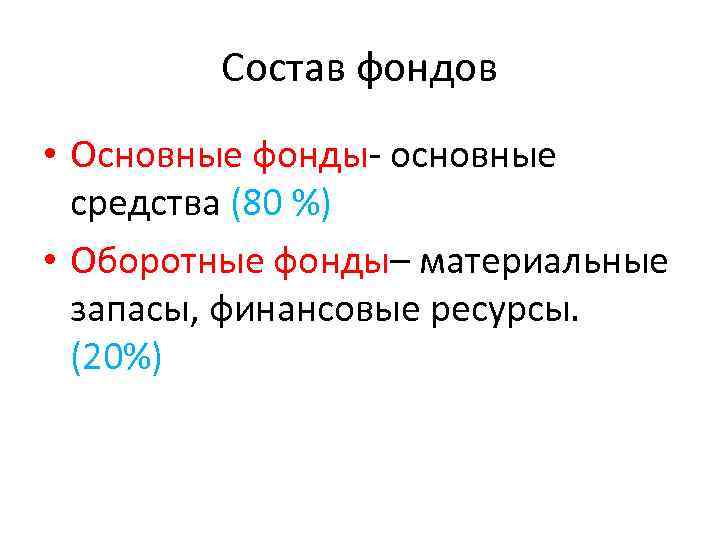 Состав фондов

• Основные фонды- основные средства (80 %)

• Оборотные фонды– материальные запасы, финансовые ресурсы. (20%)